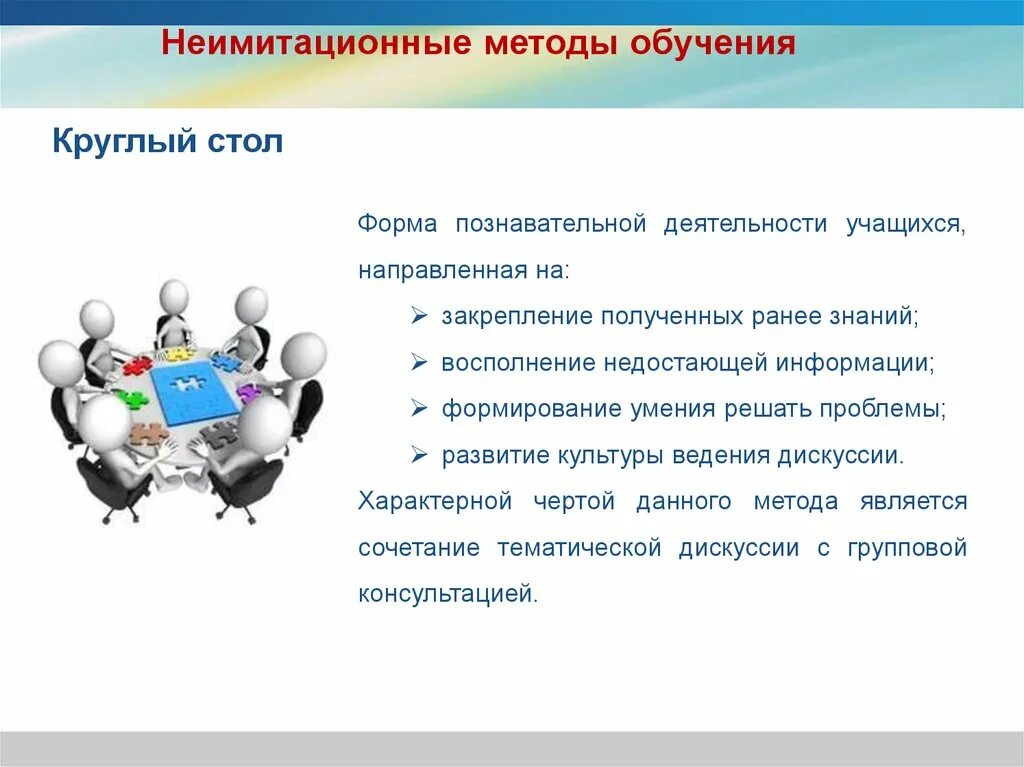 Неимитационные методы обучения

Круглый стол

Форма познавательной деятельности учащихся, направленная на:

➢ закрепление полученных ранее знаний;

➢ восполнение недостающей информации;

➢ формирование умения решать проблемы;

➢ развитие культуры ведения дискуссии.

Характерной чертой данного метода является сочетание тематической дискуссии с групповой консультацией.